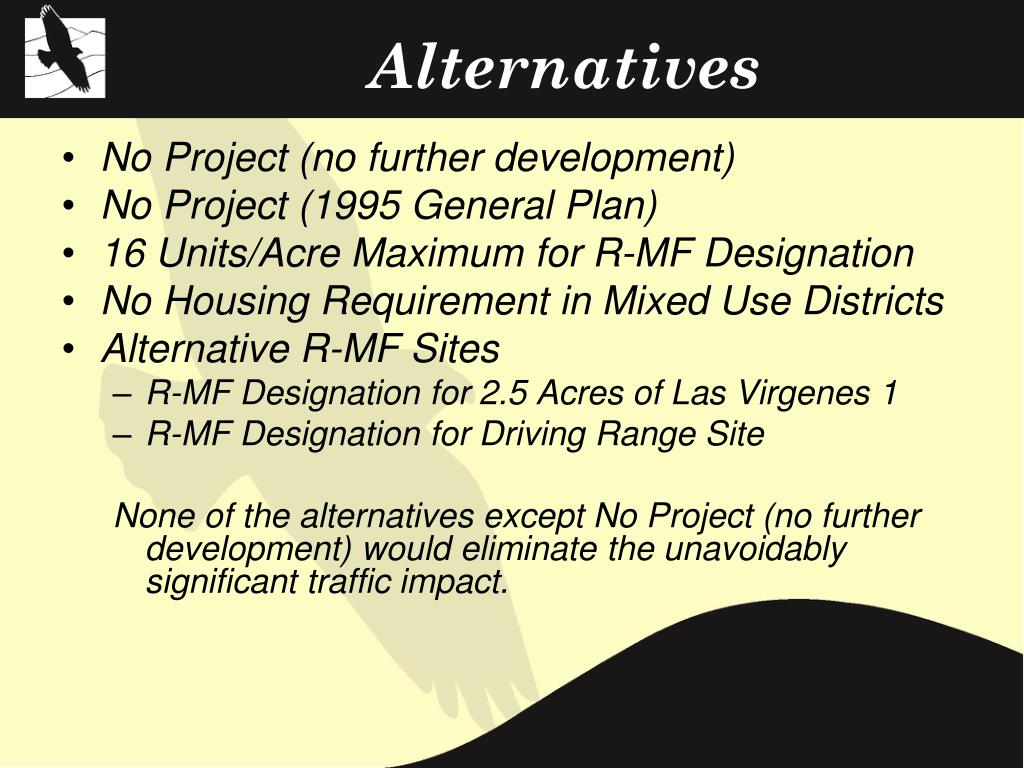 Alternatives

• No Project (no further development)
• No Project (1995 General Plan)
• 16 Units/Acre Maximum for R-MF Designation
• No Housing Requirement in Mixed Use Districts
• Alternative R-MF Sites
– R-MF Designation for 2.5 Acres of Las Virgenes 1
– R-MF Designation for Driving Range Site

None of the alternatives except No Project (no further development) would eliminate the unavoidably significant traffic impact.